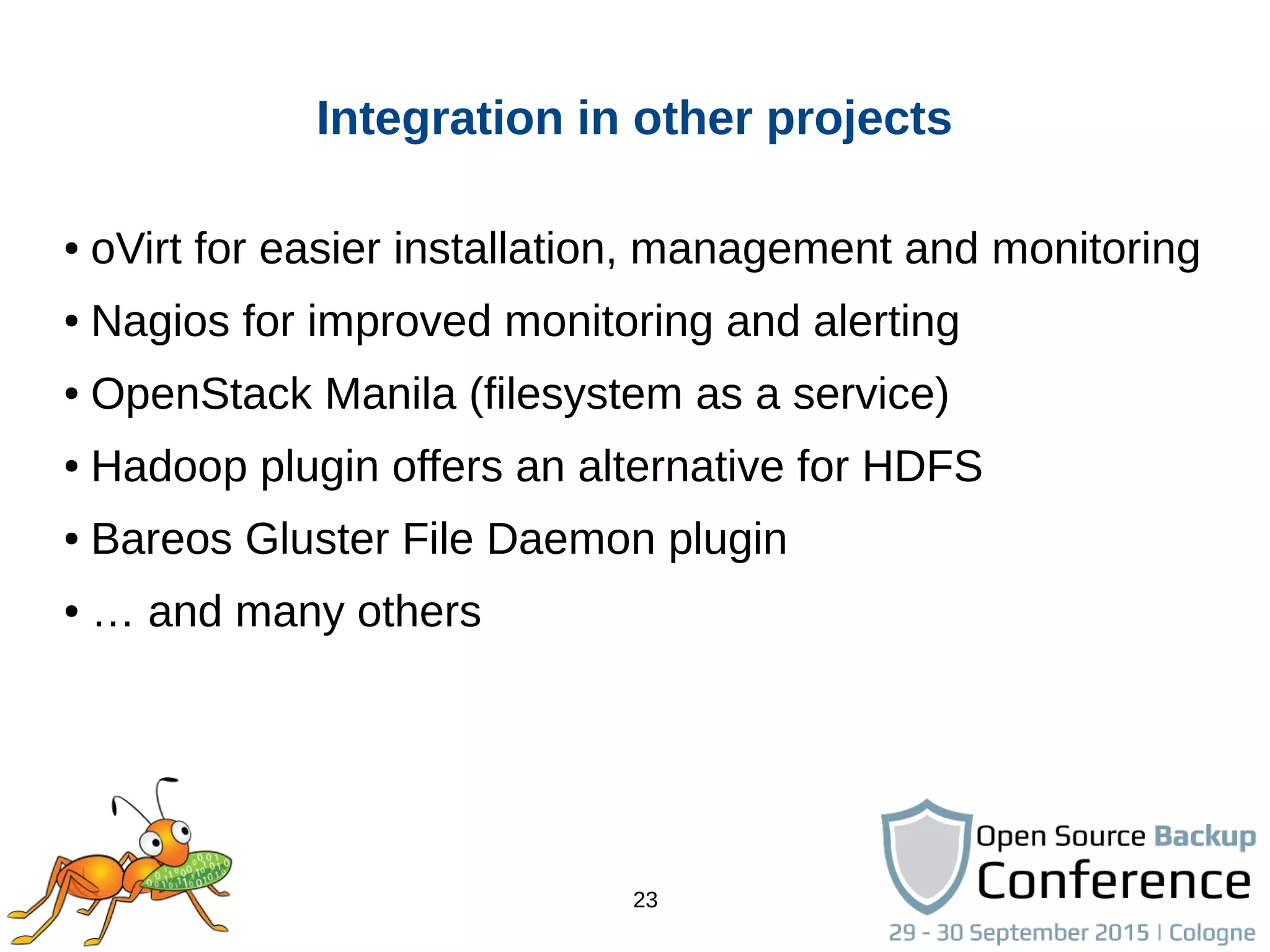 Integration in other projects

• oVirt for easier installation, management and monitoring
• Nagios for improved monitoring and alerting
• OpenStack Manila (filesystem as a service)
• Hadoop plugin offers an alternative for HDFS
• Bareos Gluster File Daemon plugin
• … and many others

23

Open Source Backup Conference
29 - 30 September 2015 | Cologne